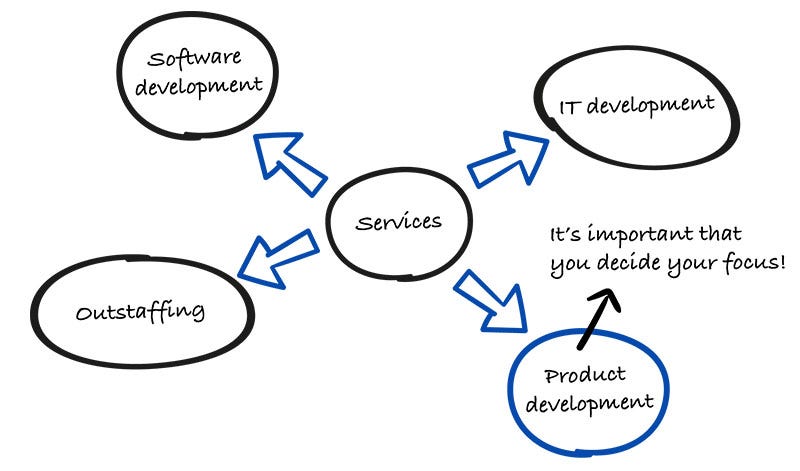 Software development

IT development

Services

It's important that you decide your focus!

Outstaffing

Product development